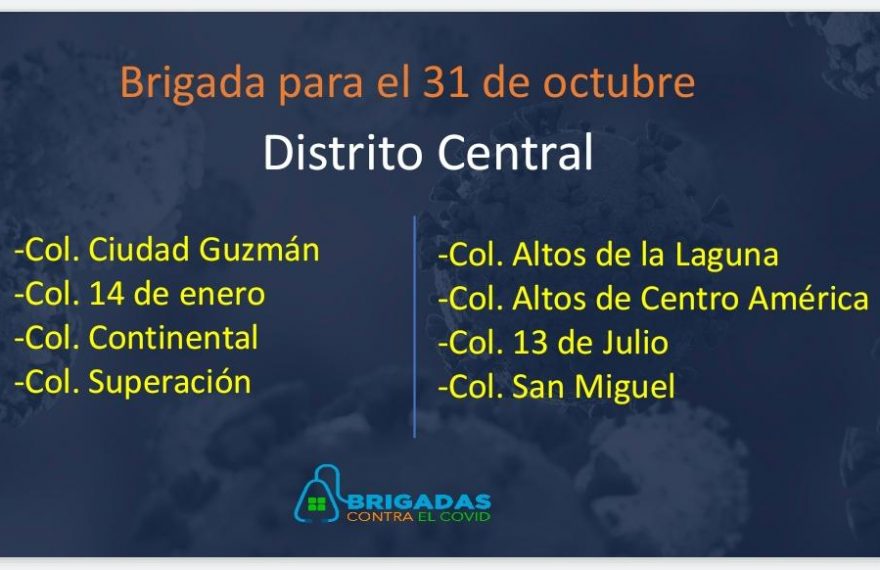 Brigada para el 31 de octubre

Distrito Central

-Col. Ciudad Guzmán
-Col. 14 de enero
-Col. Continental
-Col. Superación

-Col. Altos de la Laguna
-Col. Altos de Centro América
-Col. 13 de Julio
-Col. San Miguel

BRIGADAS
CONTRA EL COVID